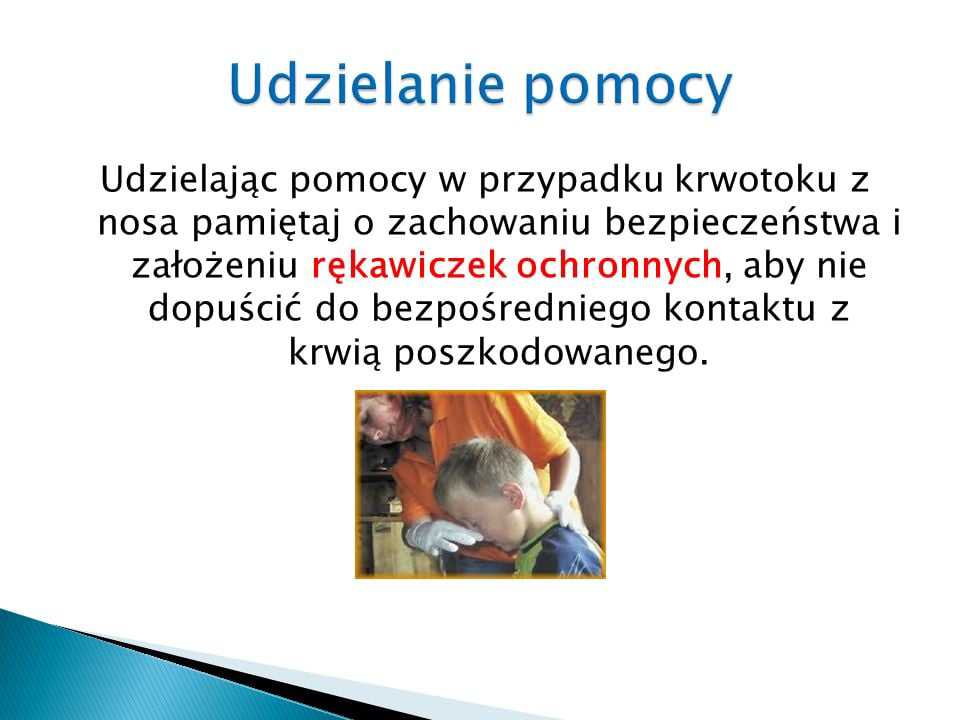 Udzielanie pomocy

Udzielając pomocy w przypadku krwotoku z nosa pamiętaj o zachowaniu bezpieczeństwa i założeniu rękawiczek ochronnych, aby nie dopuścić do bezpośredniego kontaktu z krwią poszkodowanego.